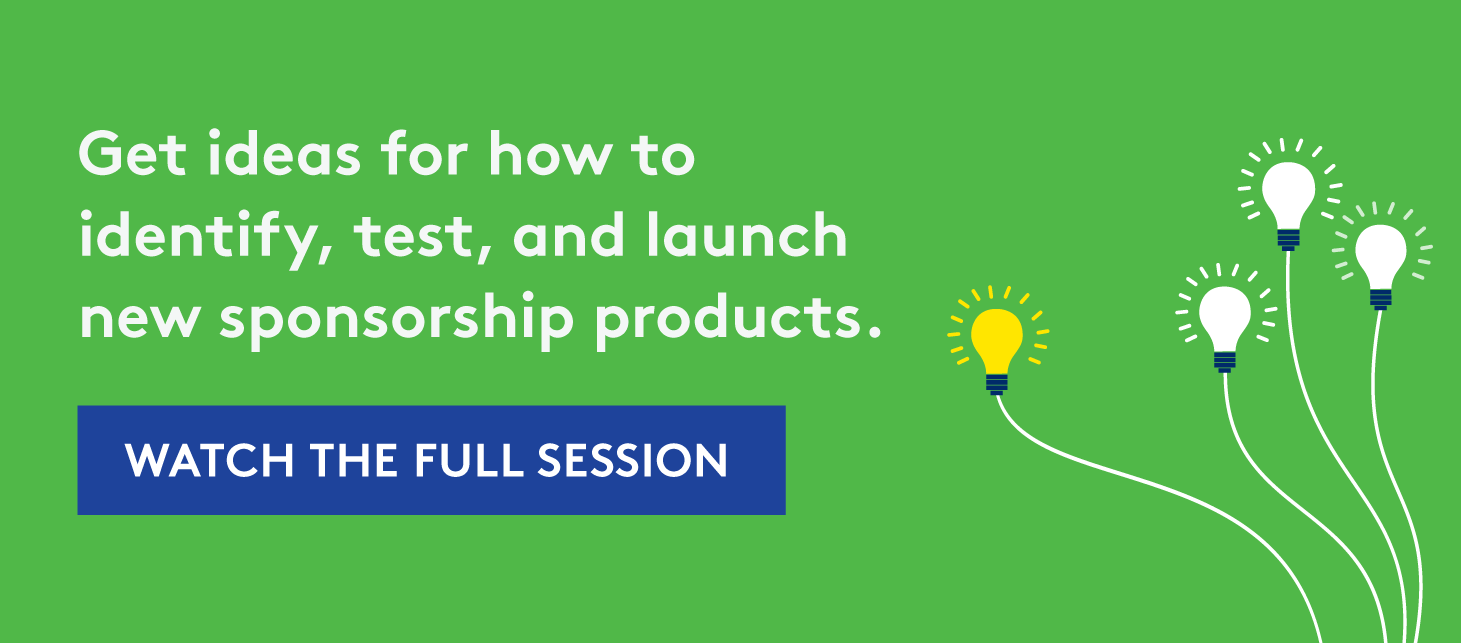 Get ideas for how to identify, test, and launch new sponsorship products.

WATCH THE FULL SESSION